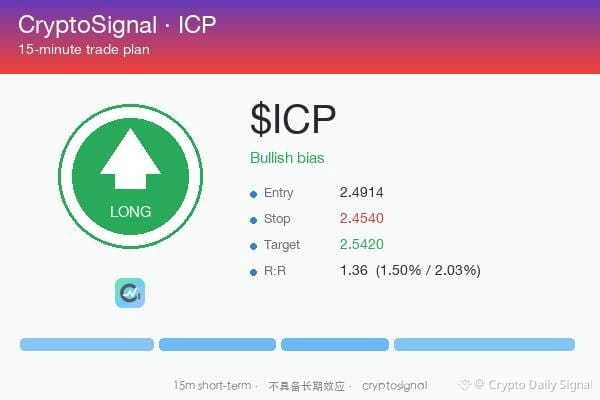 CryptoSignal · ICP
15-minute trade plan

LONG

$ICP
Bullish bias

Entry 2.4914
Stop 2.4540
Target 2.5420
R:R 1.36 (1.50% / 2.03%)

15m short-term · 不具备长期效应 · cryptosignal

Crypto Daily Signal